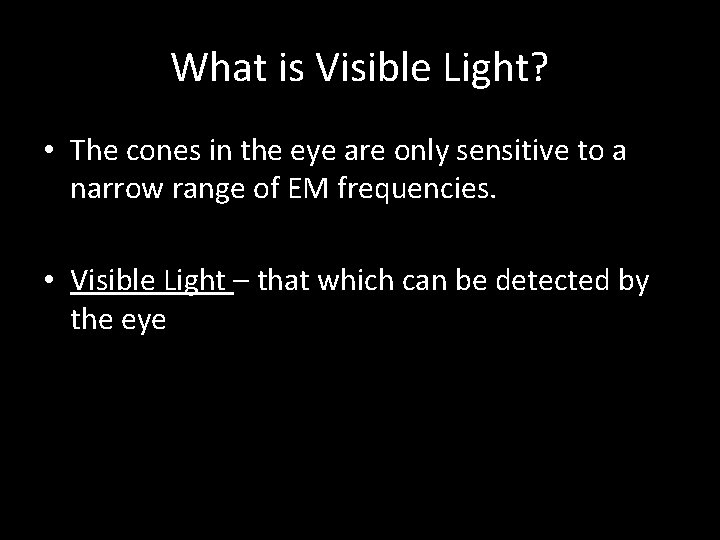 What is Visible Light?

• The cones in the eye are only sensitive to a narrow range of EM frequencies.

• Visible Light – that which can be detected by the eye